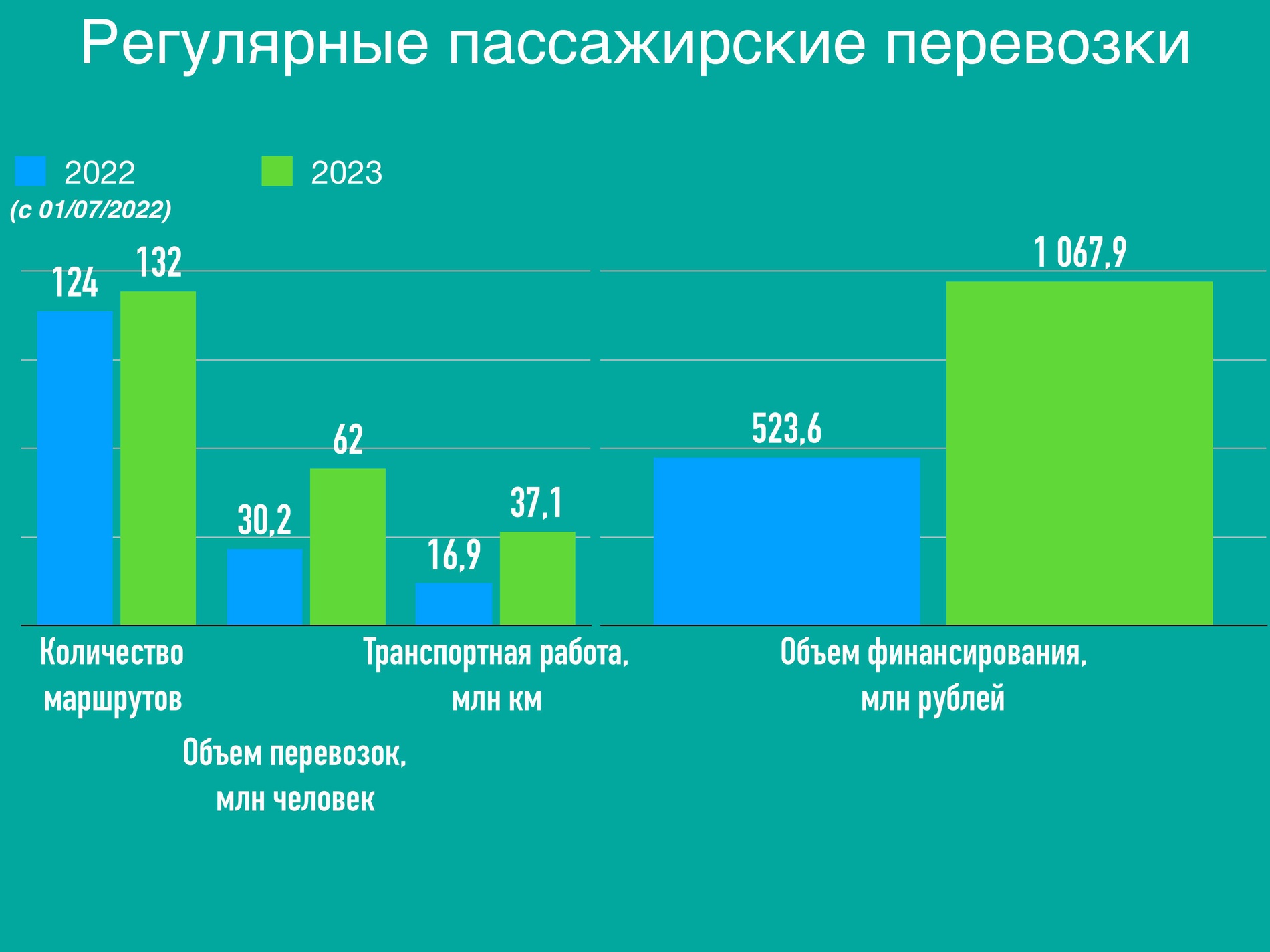 Регулярные пассажирские перевозки

2022
(с 01/07/2022)

2023

124
132
30,2
62
16,9
37,1
523,6
1 067,9

Количество маршрутов

Объем перевозок, млн человек

Транспортная работа, млн км

Объем финансирования, млн рублей